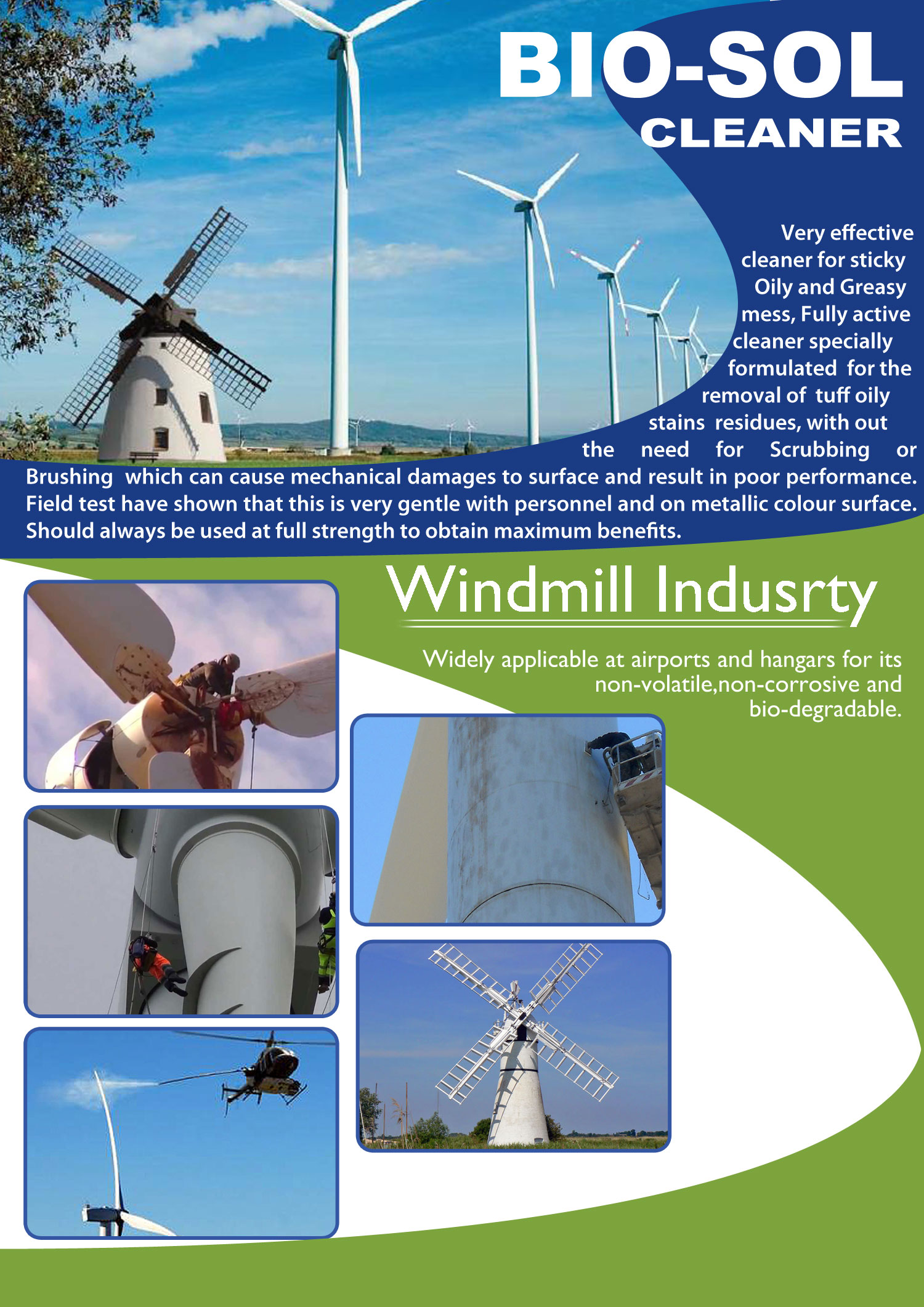 BIO-SOL
CLEANER

Very effective cleaner for sticky Oily and Greasy mess, Fully active cleaner specially formulated for the removal of tuff oily stains residues, with out the need for Scrubbing or Brushing which can cause mechanical damages to surface and result in poor performance. Field test have shown that this is very gentle with personnel and on metallic colour surface. Should always be used at full strength to obtain maximum benefits.

Windmill Indusrty

Widely applicable at airports and hangars for its non-volatile,non-corrosive and bio-degradable.